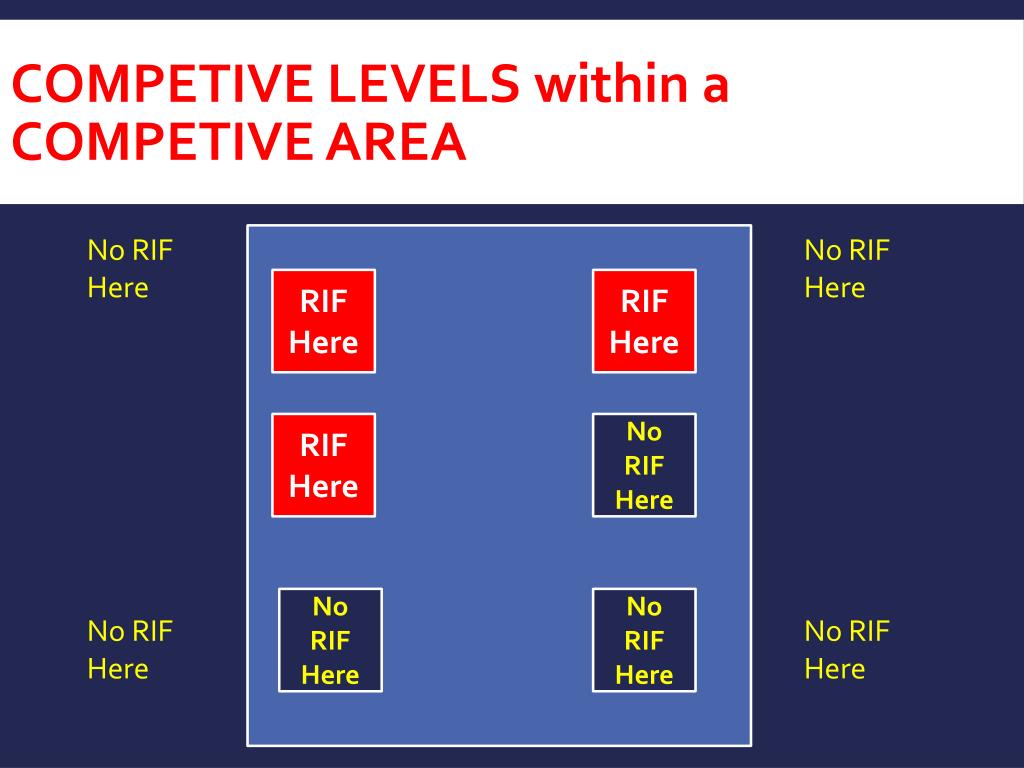 COMPETIVE LEVELS within a COMPETIVE AREA

No RIF Here

RIF Here

RIF Here

No RIF Here

RIF Here

No RIF Here

No RIF Here

No RIF Here

No RIF Here

No RIF Here